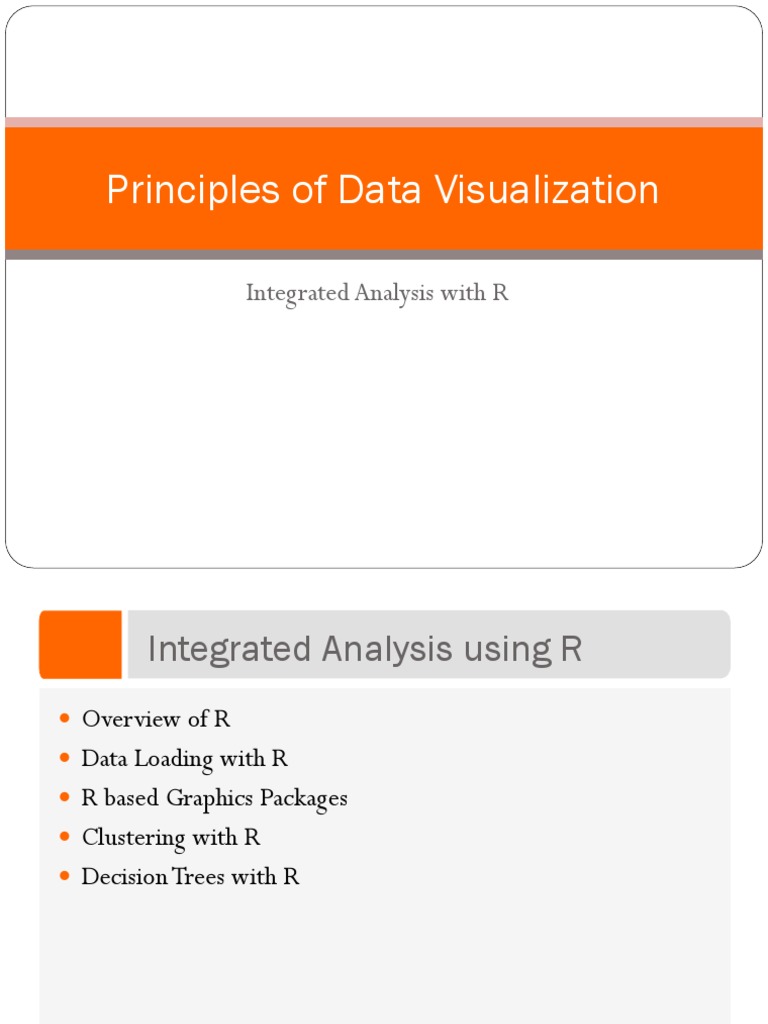 Principles of Data Visualization

Integrated Analysis with R

Integrated Analysis using R

- Overview of R
- Data Loading with R
- R based Graphics Packages
- Clustering with R
- Decision Trees with R